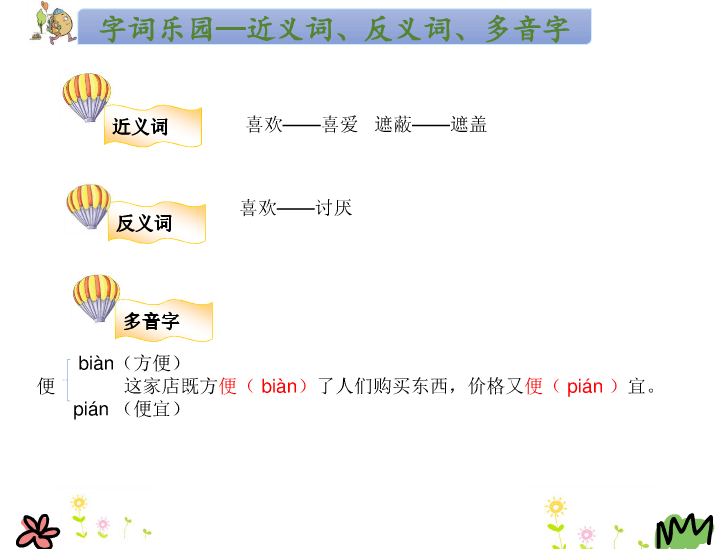 字词乐园—近义词、反义词、多音字

近义词

喜欢——喜爱　遮蔽——遮盖

反义词

喜欢——讨厌

多音字

便 biàn（方便）
pián（便宜）

这家店既方便（ biàn）了人们购买东西，价格又便（ pián ）宜。